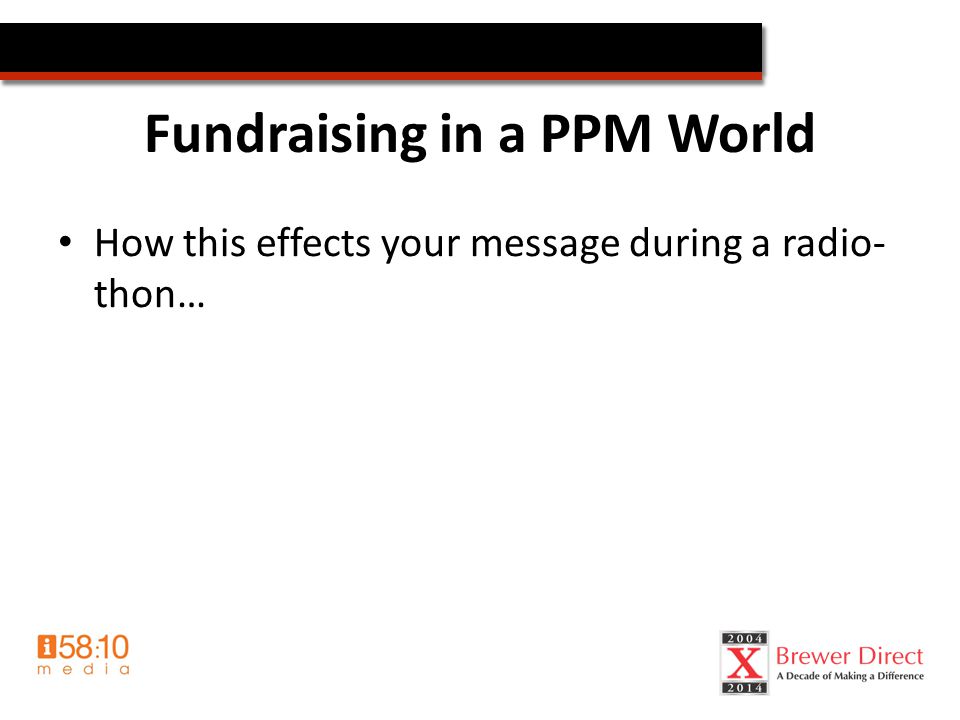 Fundraising in a PPM World

• How this effects your message during a radio-thon…

i58:10 media

2004 X 2014 Brewer Direct A Decade of Making a Difference